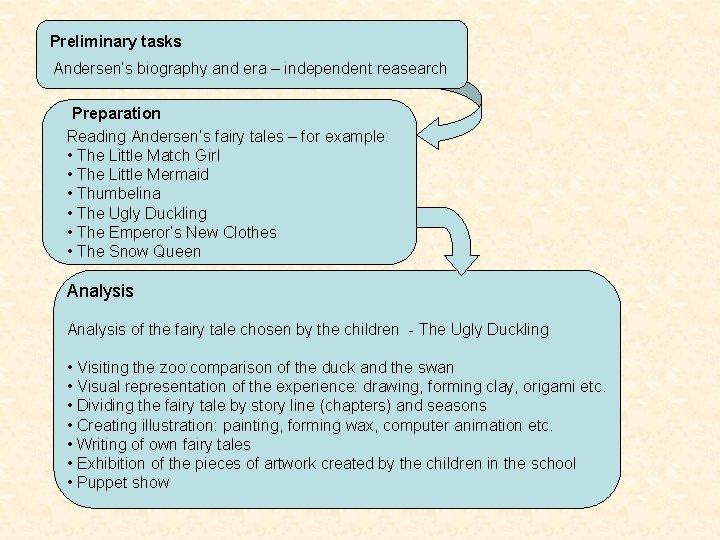 Preliminary tasks

Andersen's biography and era – independent reasearch

Preparation

Reading Andersen's fairy tales – for example:
• The Little Match Girl
• The Little Mermaid
• Thumbelina
• The Ugly Duckling
• The Emperor's New Clothes
• The Snow Queen

Analysis

Analysis of the fairy tale chosen by the children - The Ugly Duckling

• Visiting the zoo:comparison of the duck and the swan
• Visual representation of the experience: drawing, forming clay, origami etc.
• Dividing the fairy tale by story line (chapters) and seasons
• Creating illustration: painting, forming wax, computer animation etc.
• Writing of own fairy tales
• Exhibition of the pieces of artwork created by the children in the school
• Puppet show